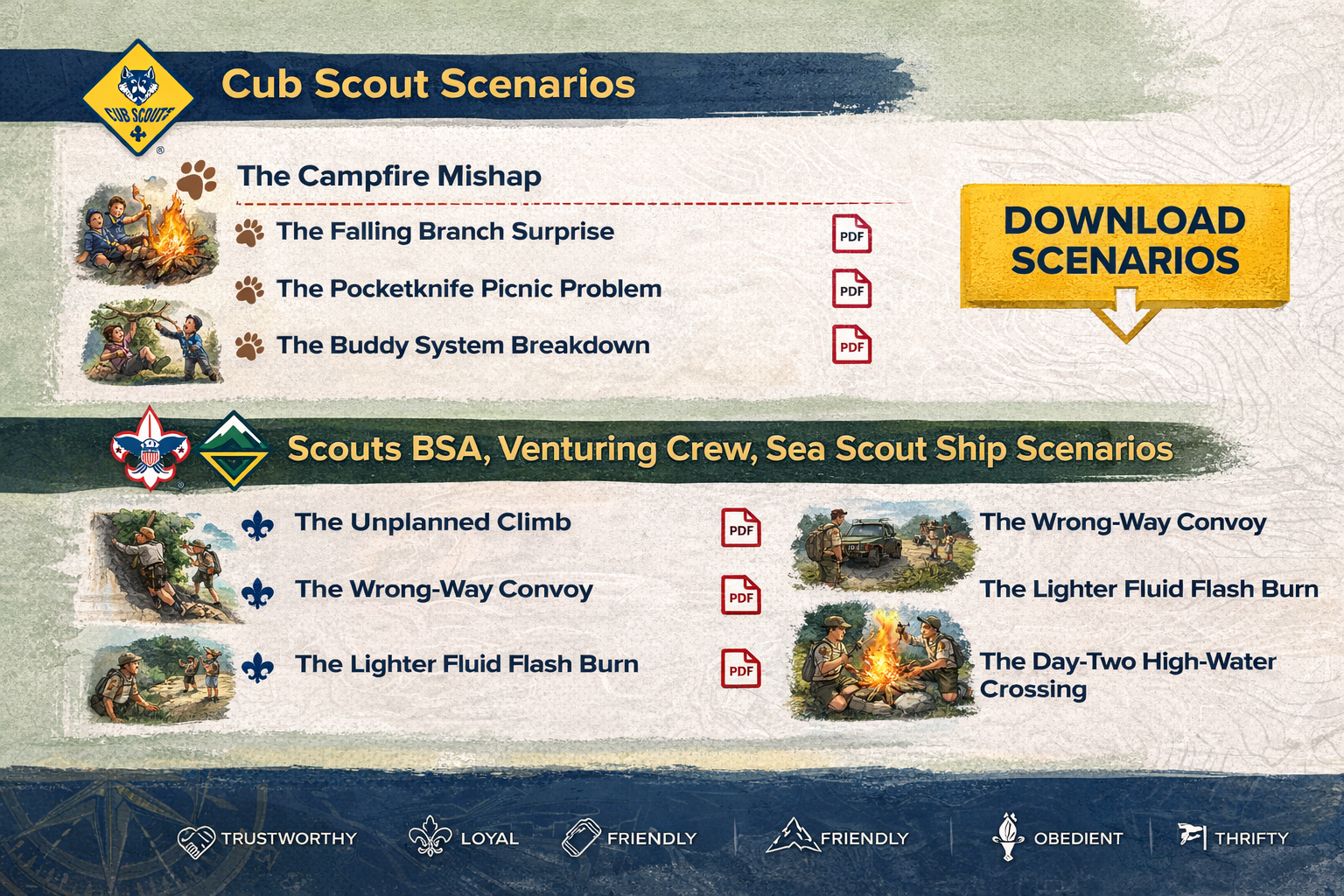 CUB SCOUTS

Cub Scout Scenarios

The Campfire Mishap

The Falling Branch Surprise

PDF

The Pocketknife Picnic Problem

PDF

The Buddy System Breakdown

PDF

DOWNLOAD SCENARIOS

Scouts BSA, Venturing Crew, Sea Scout Ship Scenarios

The Unplanned Climb

PDF

The Wrong-Way Convoy

PDF

The Lighter Fluid Flash Burn

PDF

The Wrong-Way Convoy

The Lighter Fluid Flash Burn

The Day-Two High-Water Crossing

TRUSTWORTHY LOYAL FRIENDLY FRIENDLY OBEDIENT THRIFTY